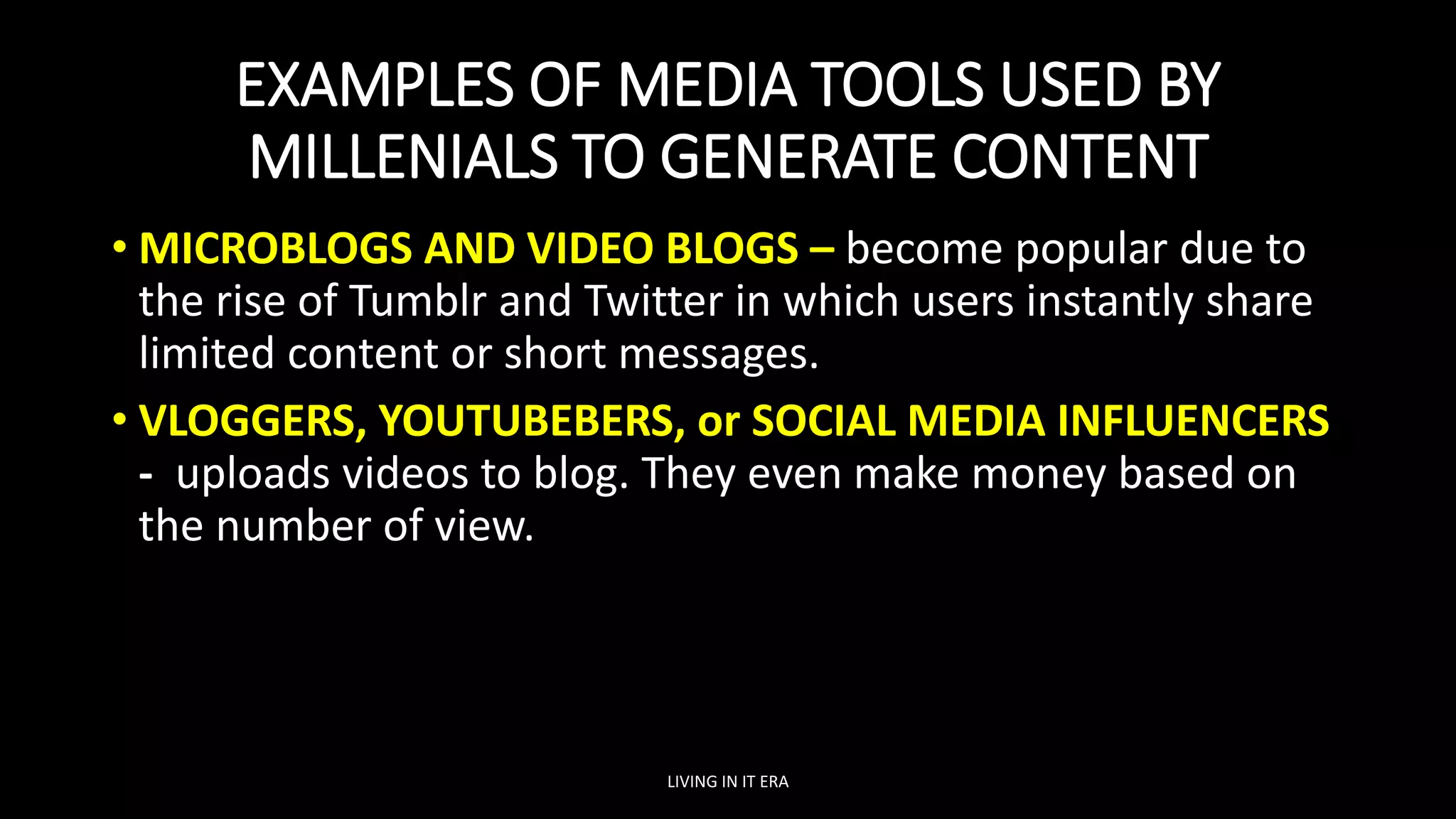 EXAMPLES OF MEDIA TOOLS USED BY MILLENIALS TO GENERATE CONTENT

• MICROBLOGS AND VIDEO BLOGS – become popular due to the rise of Tumblr and Twitter in which users instantly share limited content or short messages.

• VLOGGERS, YOUTUBEBERS, or SOCIAL MEDIA INFLUENCERS - uploads videos to blog. They even make money based on the number of view.

LIVING IN IT ERA